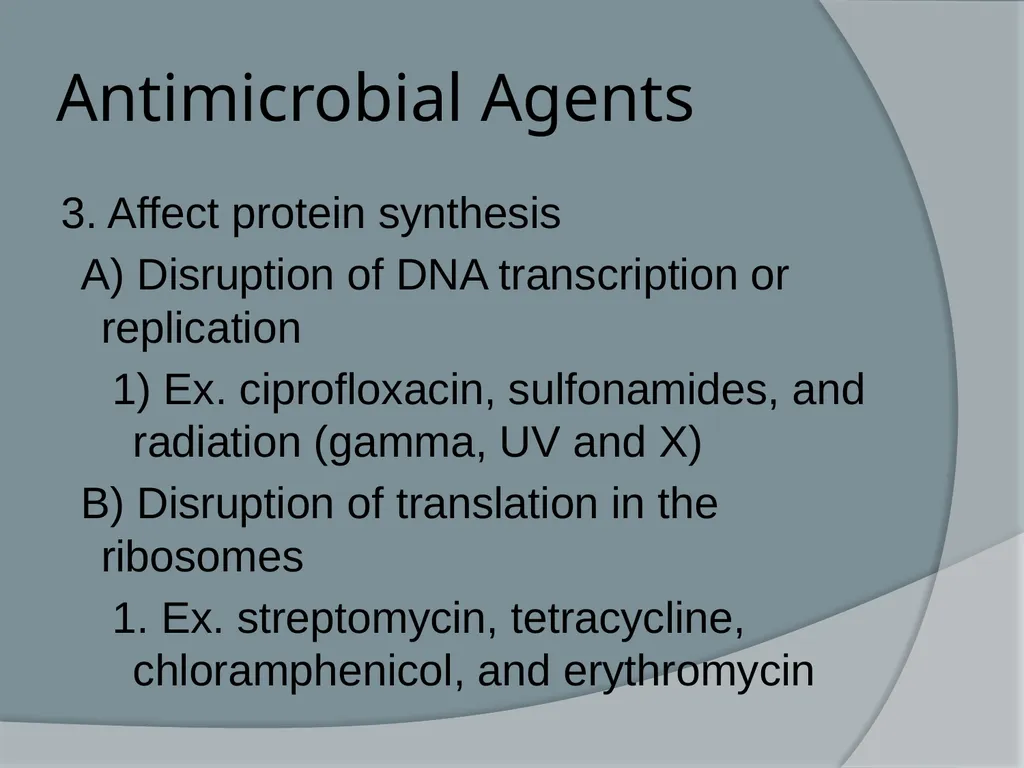 Antimicrobial Agents

3. Affect protein synthesis

A) Disruption of DNA transcription or replication

1) Ex. ciprofloxacin, sulfonamides, and radiation (gamma, UV and X)

B) Disruption of translation in the ribosomes

1. Ex. streptomycin, tetracycline, chloramphenicol, and erythromycin